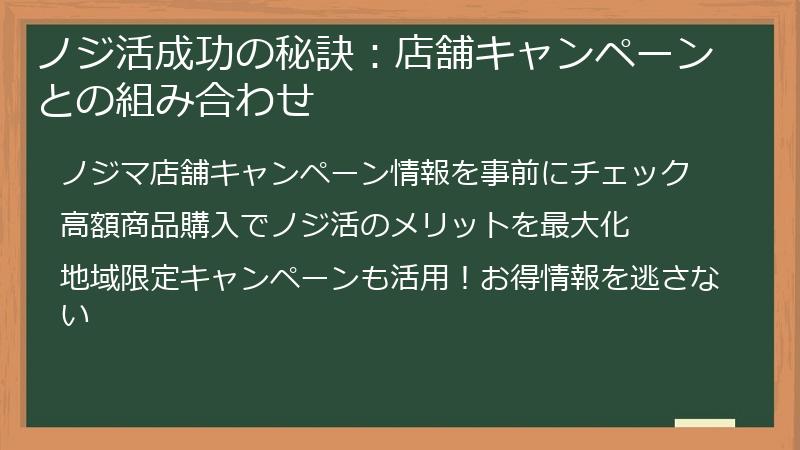 ノジ活成功の秘訣：店舗キャンペーンとの組み合わせ

ノジマ店舗キャンペーン情報を事前にチェック

高額商品購入でノジ活のメリットを最大化

地域限定キャンペーンも活用！お得情報を逃さない